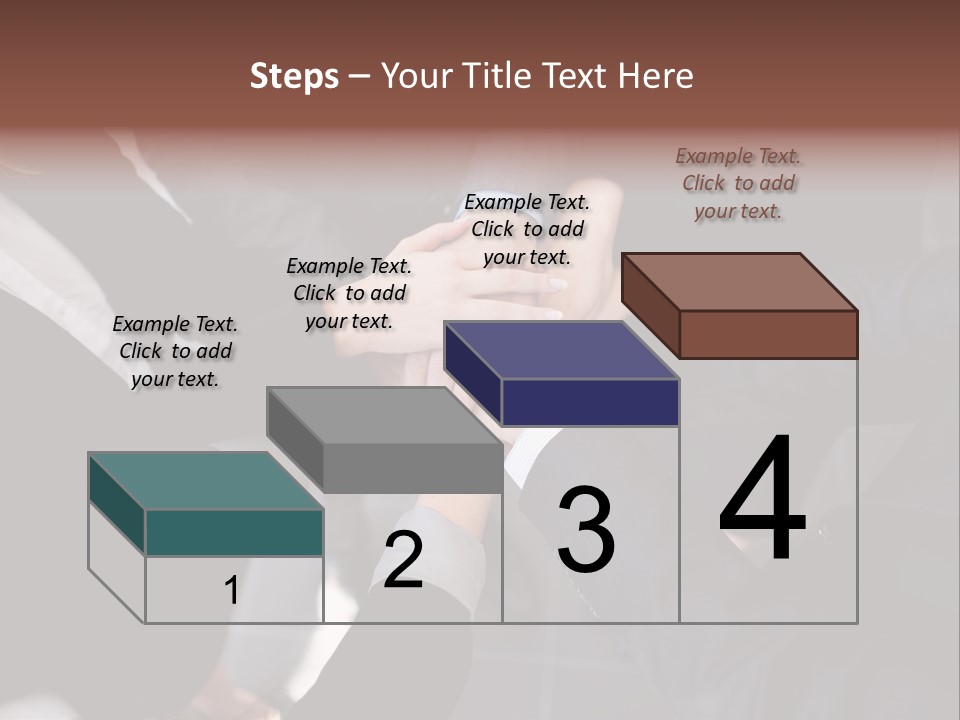 Steps – Your Title Text Here

Example Text. Click to add your text.

Example Text. Click to add your text.

Example Text. Click to add your text.

Example Text. Click to add your text.

1

2

3

4